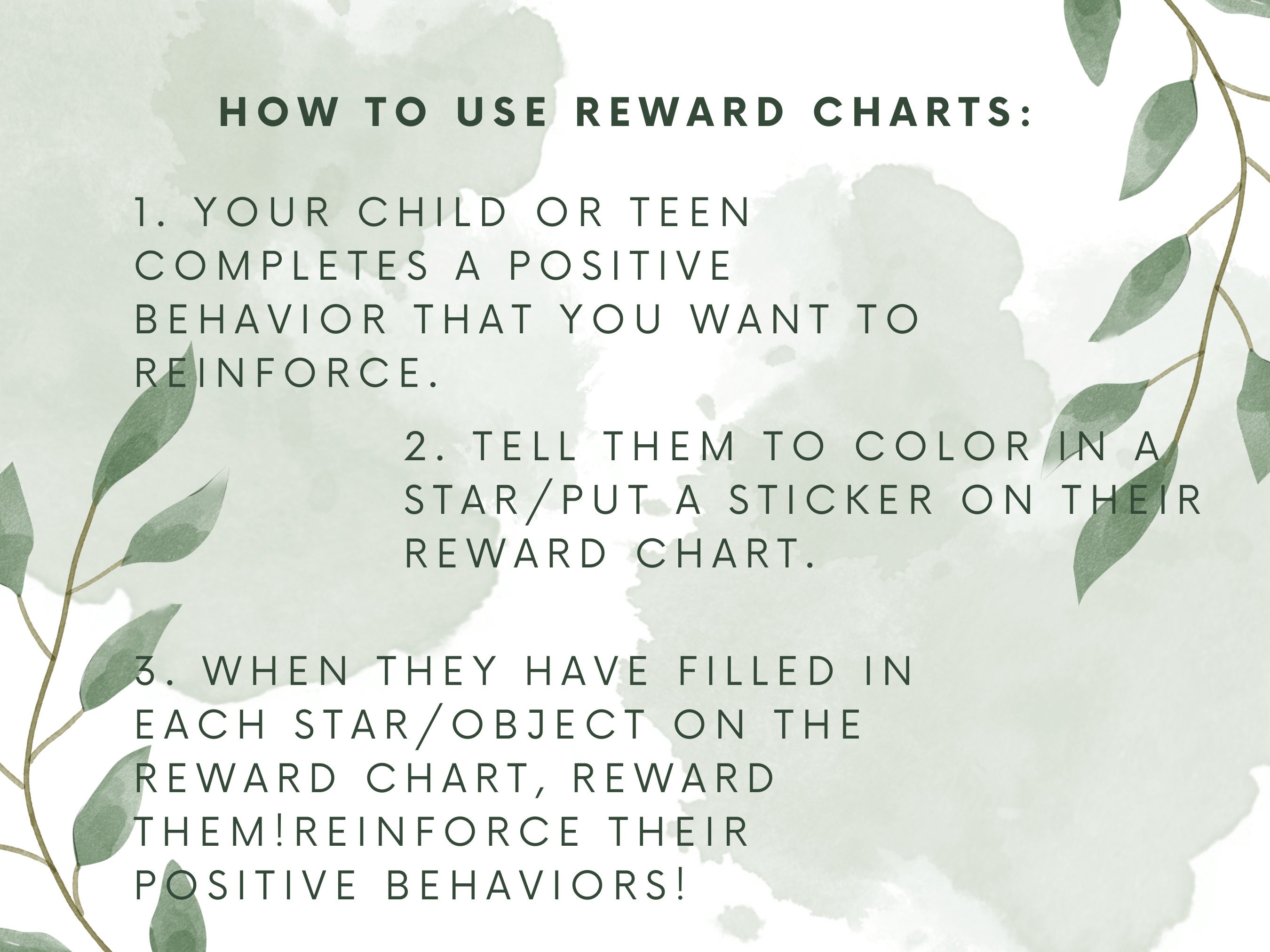 HOW TO USE REWARD CHARTS:

1. YOUR CHILD OR TEEN COMPLETES A POSITIVE BEHAVIOR THAT YOU WANT TO REINFORCE.

2. TELL THEM TO COLOR IN A STAR/PUT A STICKER ON THEIR REWARD CHART.

3. WHEN THEY HAVE FILLED IN EACH STAR/OBJECT ON THE REWARD CHART, REWARD THEM!REINFORCE THEIR POSITIVE BEHAVIORS!